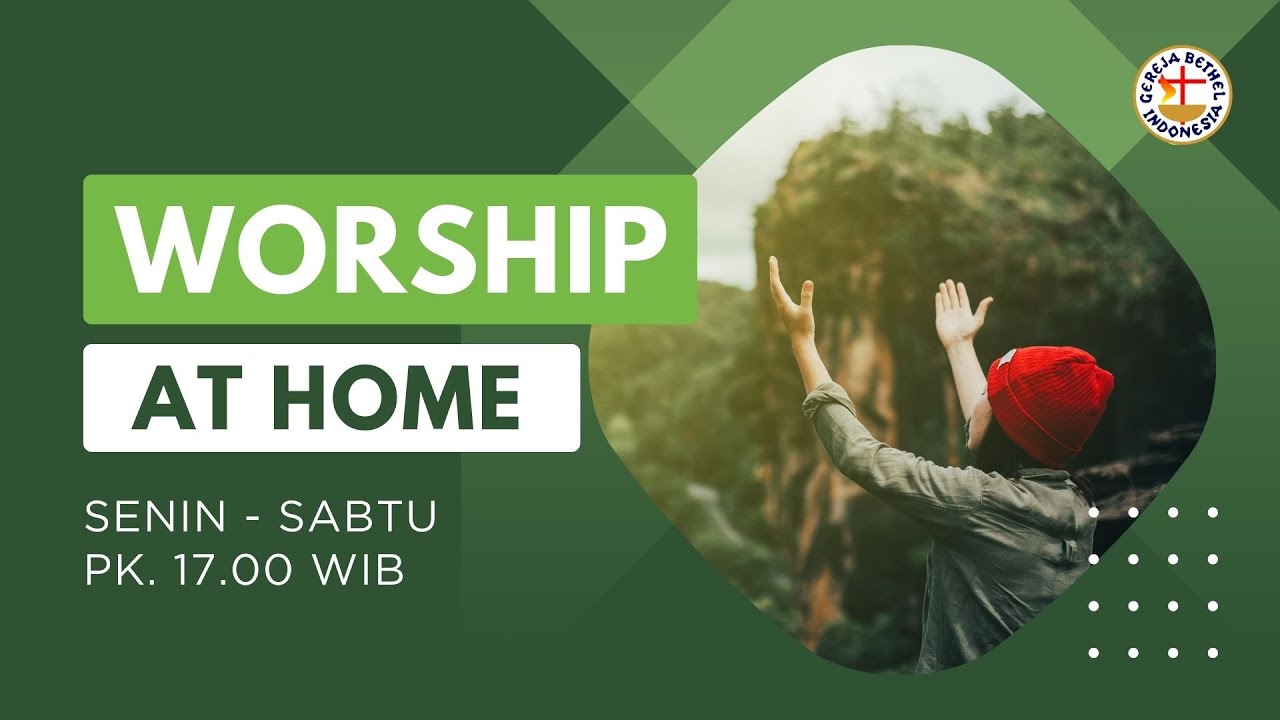 GEREJA BETHEL INDONESIA

WORSHIP

AT HOME

SENIN - SABTU
PK. 17.00 WIB